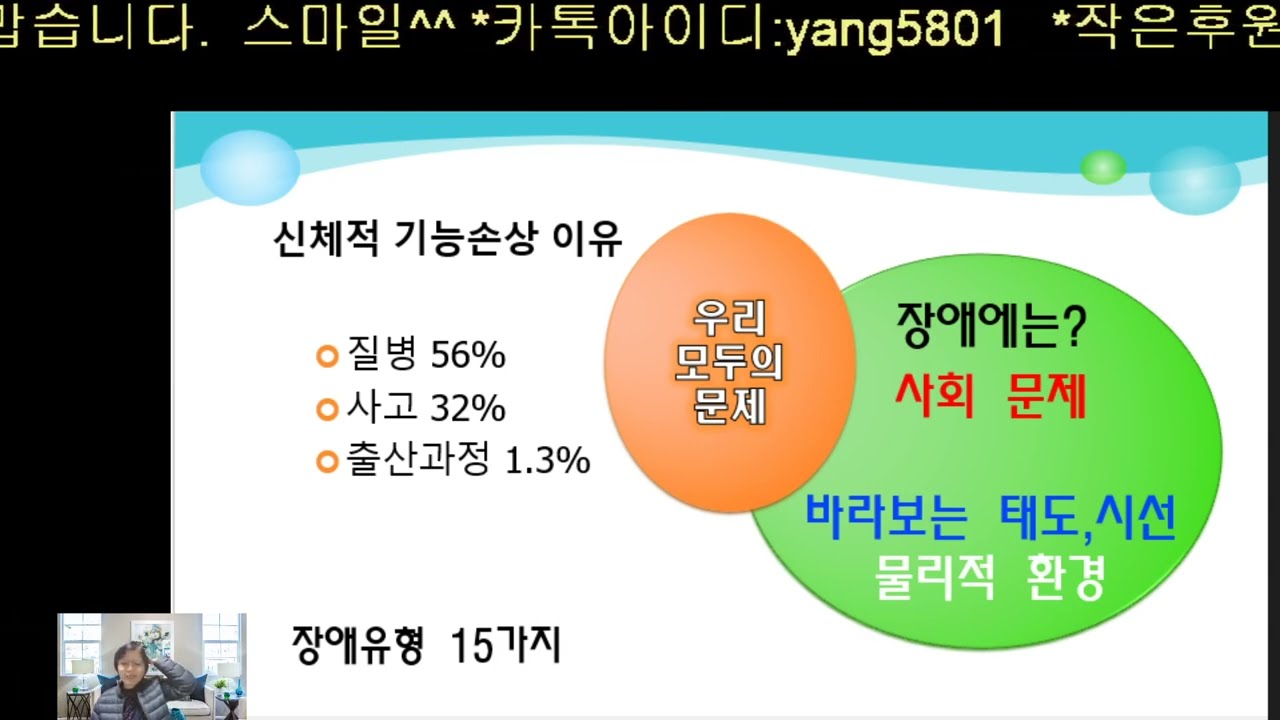 맙습니다. 스마일^^ *카톡아이디:yang5801 *작은후원

신체적 기능손상 이유

질병 56%
사고 32%
출산과정 1.3%

우리 모두의 문제

장애에는?
사회 문제

바라보는 태도,시선
물리적 환경

장애유형 15가지